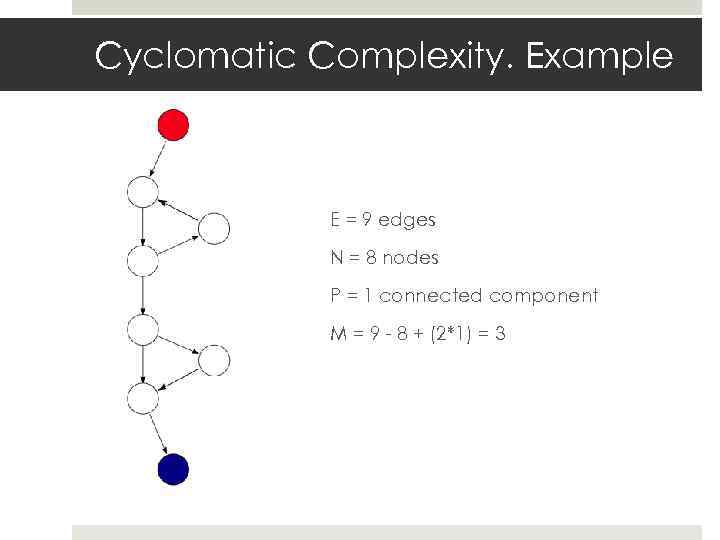 Cyclomatic Complexity. Example

E = 9 edges

N = 8 nodes

P = 1 connected component

M = 9 - 8 + (2*1) = 3